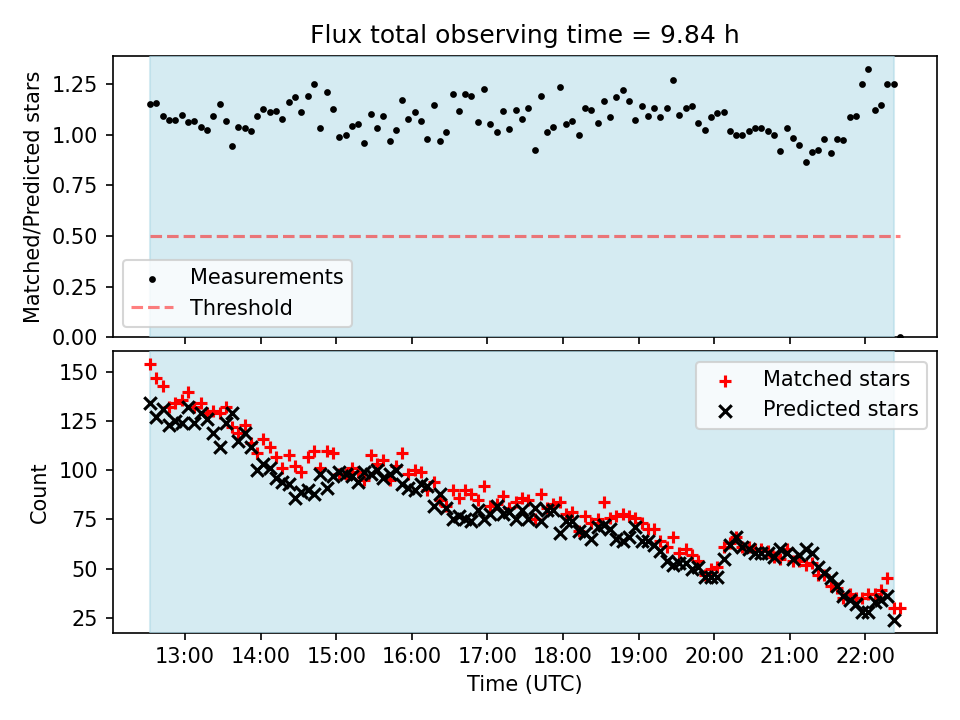 Flux total observing time = 9.84 h

Matched/Predicted stars

1.25
1.00
0.75
0.50
0.25
0.00

Measurements
Threshold

Count

150
125
100
75
50
25

Matched stars
Predicted stars

13:00 14:00 15:00 16:00 17:00 18:00 19:00 20:00 21:00 22:00

Time (UTC)